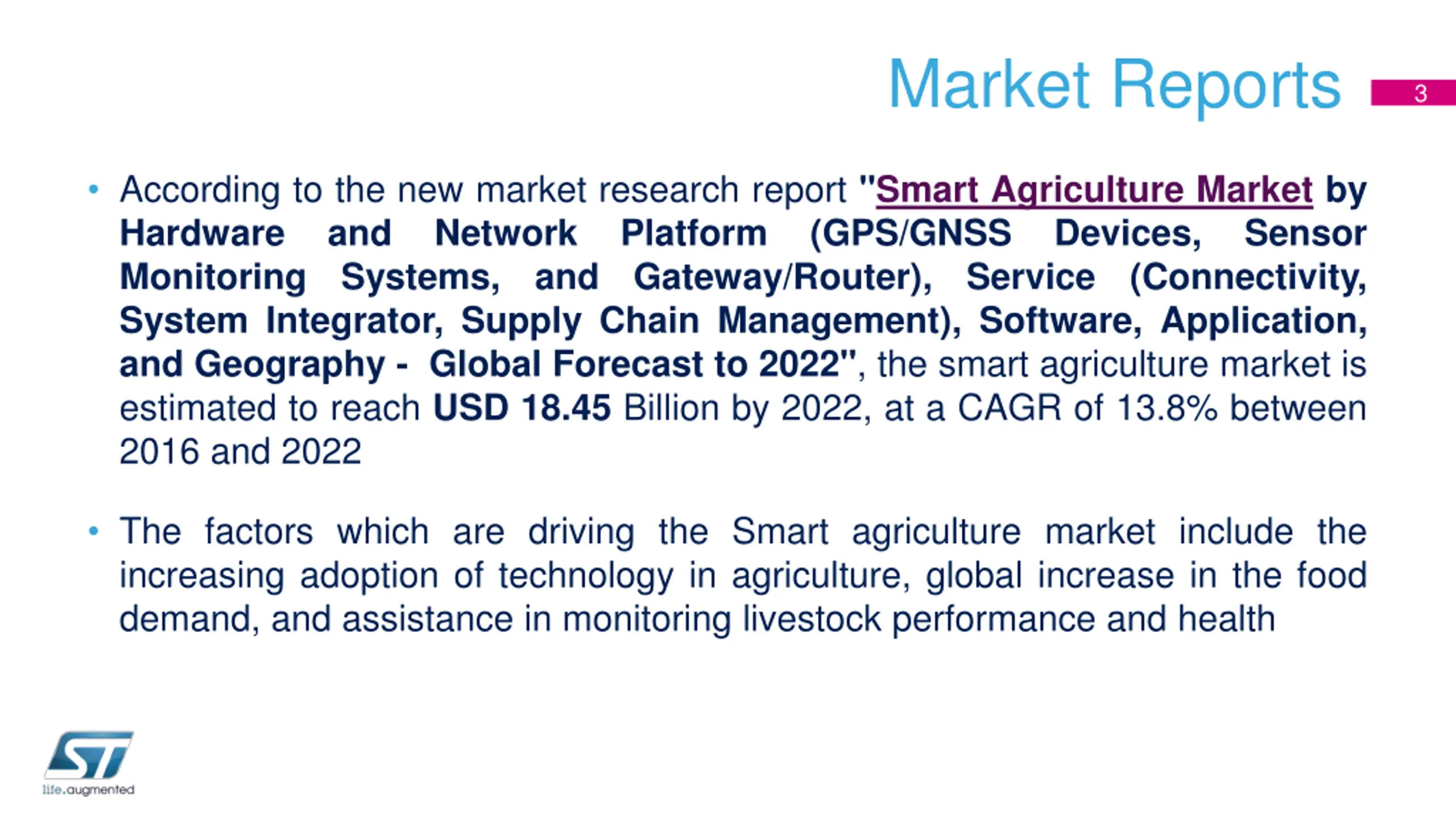 Market Reports

3

• According to the new market research report "Smart Agriculture Market by Hardware and Network Platform (GPS/GNSS Devices, Sensor Monitoring Systems, and Gateway/Router), Service (Connectivity, System Integrator, Supply Chain Management), Software, Application, and Geography - Global Forecast to 2022", the smart agriculture market is estimated to reach USD 18.45 Billion by 2022, at a CAGR of 13.8% between 2016 and 2022

• The factors which are driving the Smart agriculture market include the increasing adoption of technology in agriculture, global increase in the food demand, and assistance in monitoring livestock performance and health

ST
life.augmented